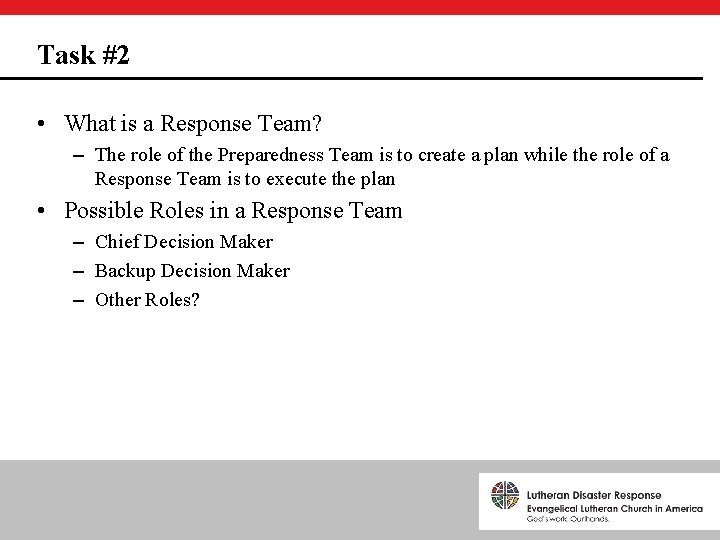 Task #2

• What is a Response Team?
– The role of the Preparedness Team is to create a plan while the role of a Response Team is to execute the plan

• Possible Roles in a Response Team
– Chief Decision Maker
– Backup Decision Maker
– Other Roles?

Lutheran Disaster Response
Evangelical Lutheran Church in America
God's work. Our hands.